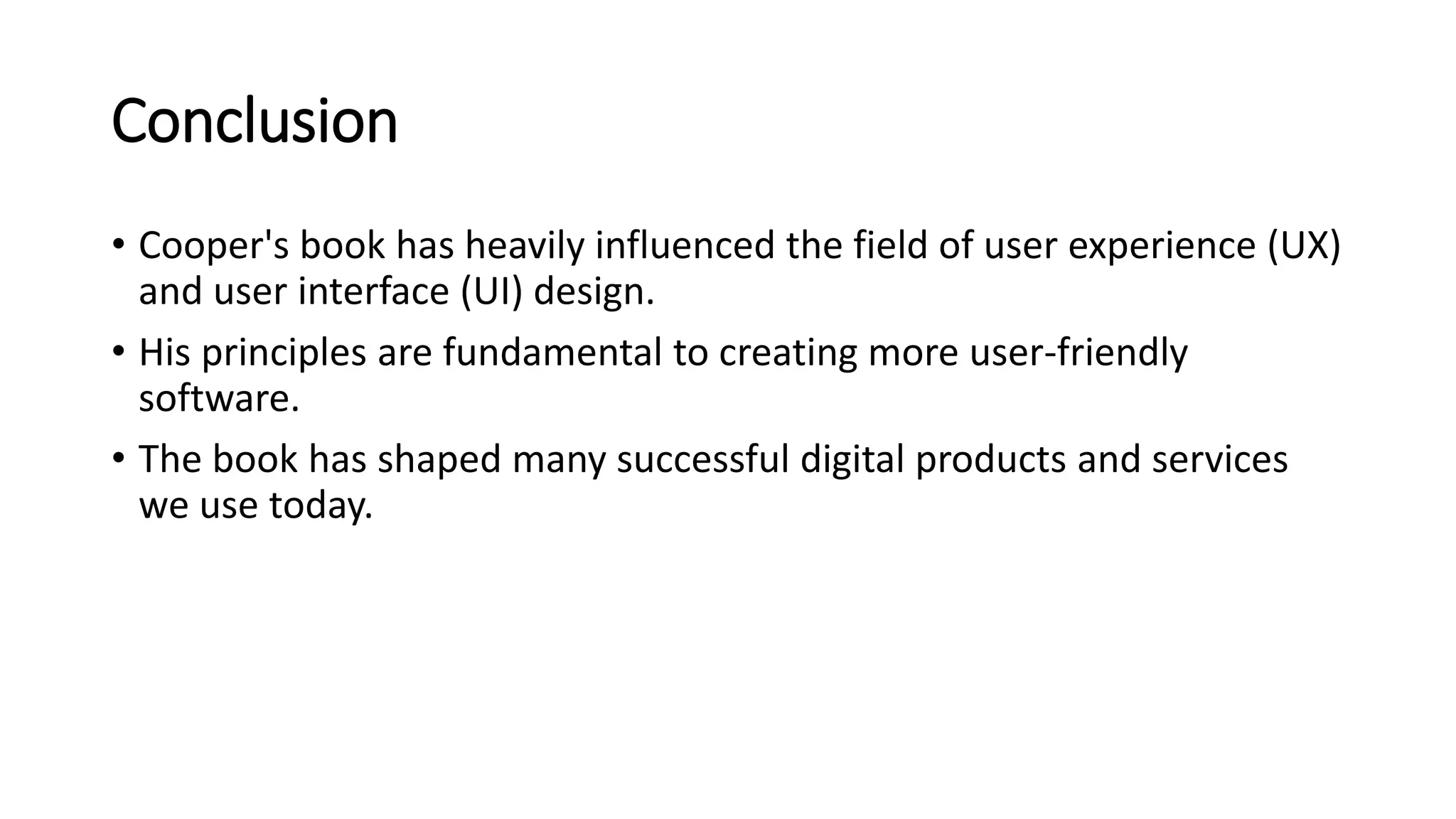 Conclusion

• Cooper's book has heavily influenced the field of user experience (UX) and user interface (UI) design.
• His principles are fundamental to creating more user-friendly software.
• The book has shaped many successful digital products and services we use today.